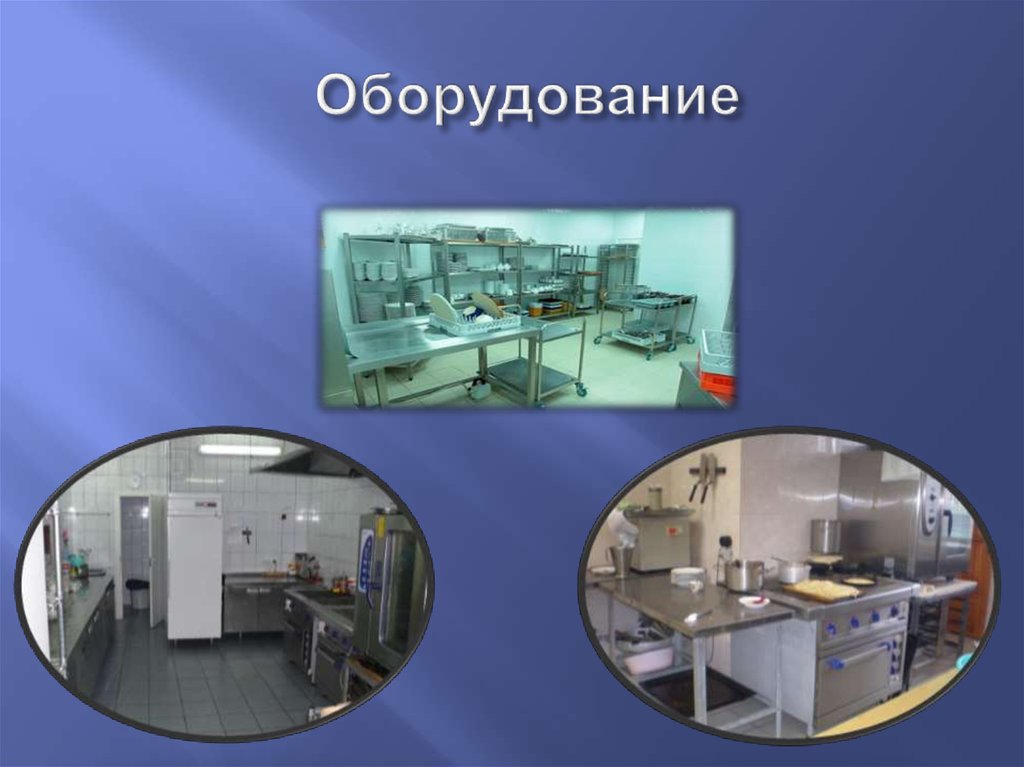 Оборудование